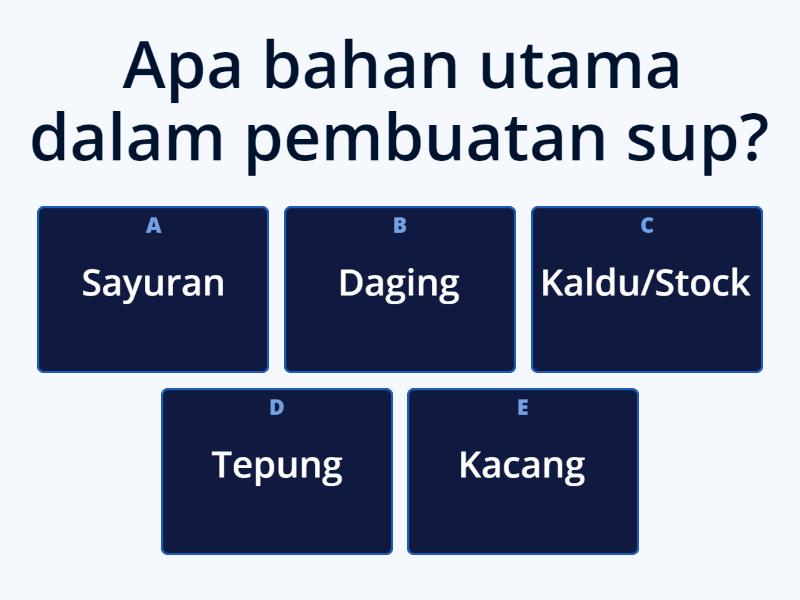 Apa bahan utama dalam pembuatan sup?

A
Sayuran

B
Daging

C
Kaldu/Stock

D
Tepung

E
Kacang